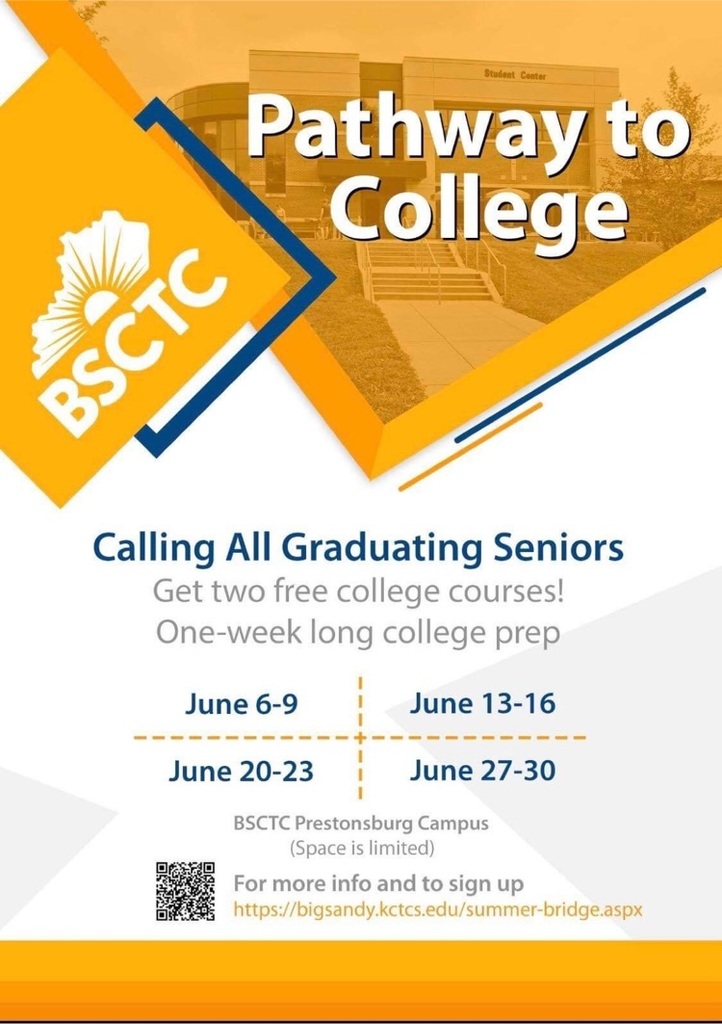 Student Center

Pathway to College

BSCTC

Calling All Graduating Seniors
Get two free college courses!
One-week long college prep

| June 6-9 | June 13-16 |
|---|---|
| June 20-23 | June 27-30 |

BSCTC Prestonsburg Campus
(Space is limited)

For more info and to sign up
https://bigsandy.kctcs.edu/summer-bridge.aspx